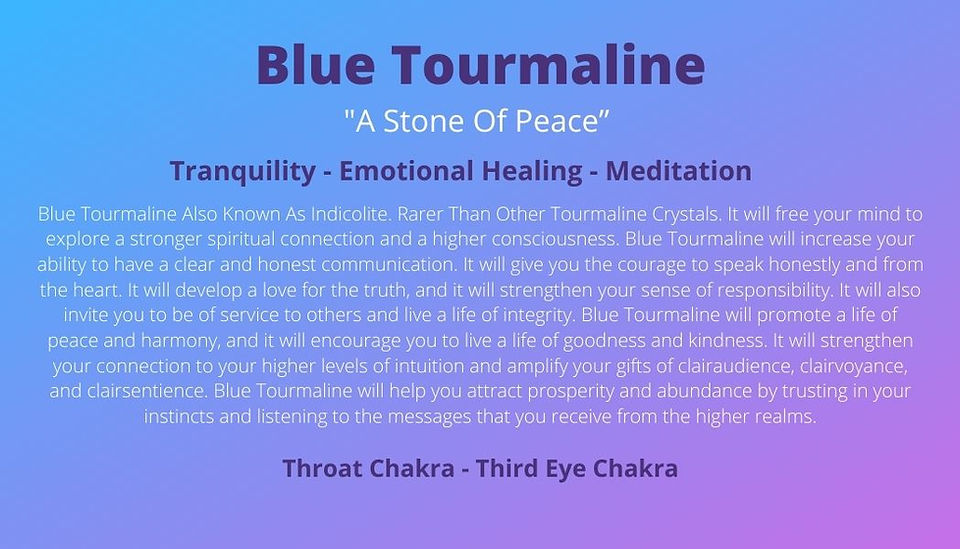 Blue Tourmaline

"A Stone Of Peace”

Tranquility - Emotional Healing - Meditation

Blue Tourmaline Also Known As Indicolite. Rarer Than Other Tourmaline Crystals. It will free your mind to explore a stronger spiritual connection and a higher consciousness. Blue Tourmaline will increase your ability to have a clear and honest communication. It will give you the courage to speak honestly and from the heart. It will develop a love for the truth, and it will strengthen your sense of responsibility. It will also invite you to be of service to others and live a life of integrity. Blue Tourmaline will promote a life of peace and harmony, and it will encourage you to live a life of goodness and kindness. It will strengthen your connection to your higher levels of intuition and amplify your gifts of clairaudience, clairvoyance, and clairsentience. Blue Tourmaline will help you attract prosperity and abundance by trusting in your instincts and listening to the messages that you receive from the higher realms.

Throat Chakra - Third Eye Chakra